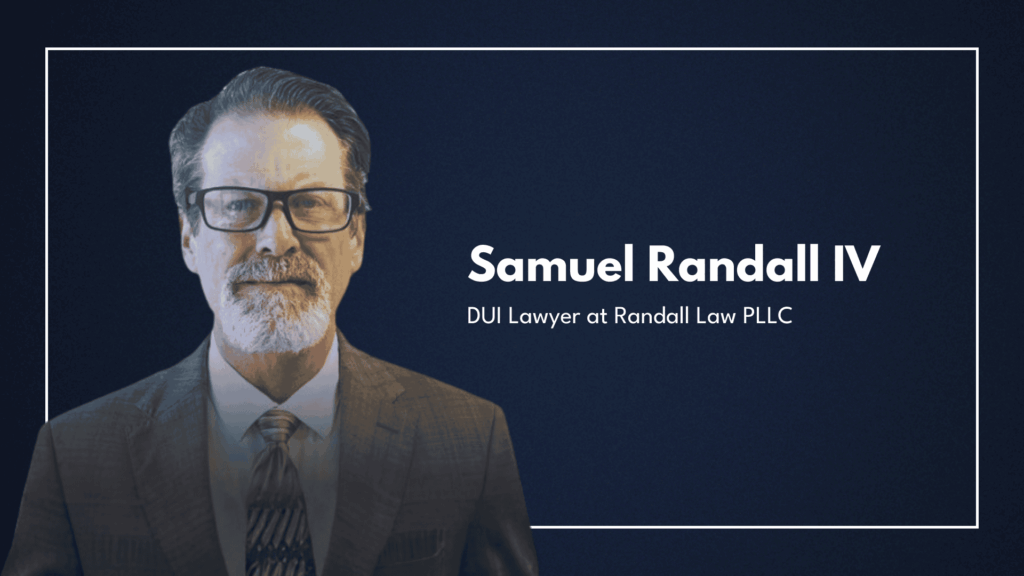 Samuel Randall IV

DUI Lawyer at Randall Law PLLC